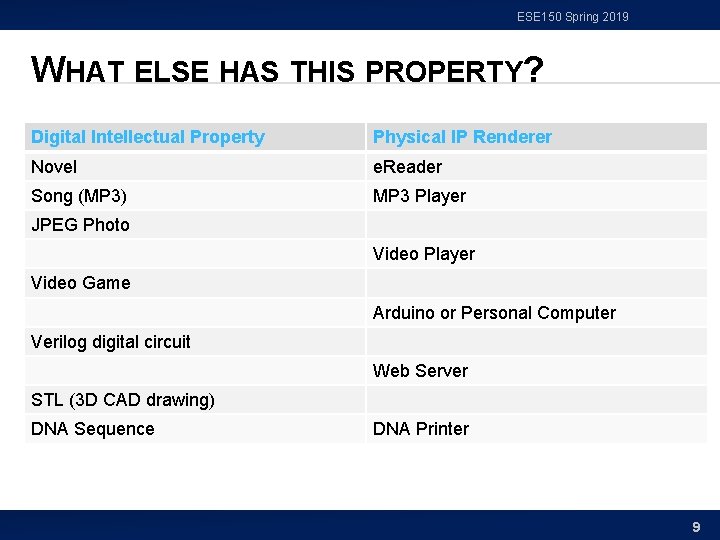 ESE150 Spring 2019

WHAT ELSE HAS THIS PROPERTY?

| Digital Intellectual Property | Physical IP Renderer |
|---|---|
| Novel | eReader |
| Song (MP3) | MP3 Player |
| JPEG Photo | |
| | Video Player |
| Video Game | |
| | Arduino or Personal Computer |
| Verilog digital circuit | |
| | Web Server |
| STL (3D CAD drawing) | |
| DNA Sequence | DNA Printer |

9